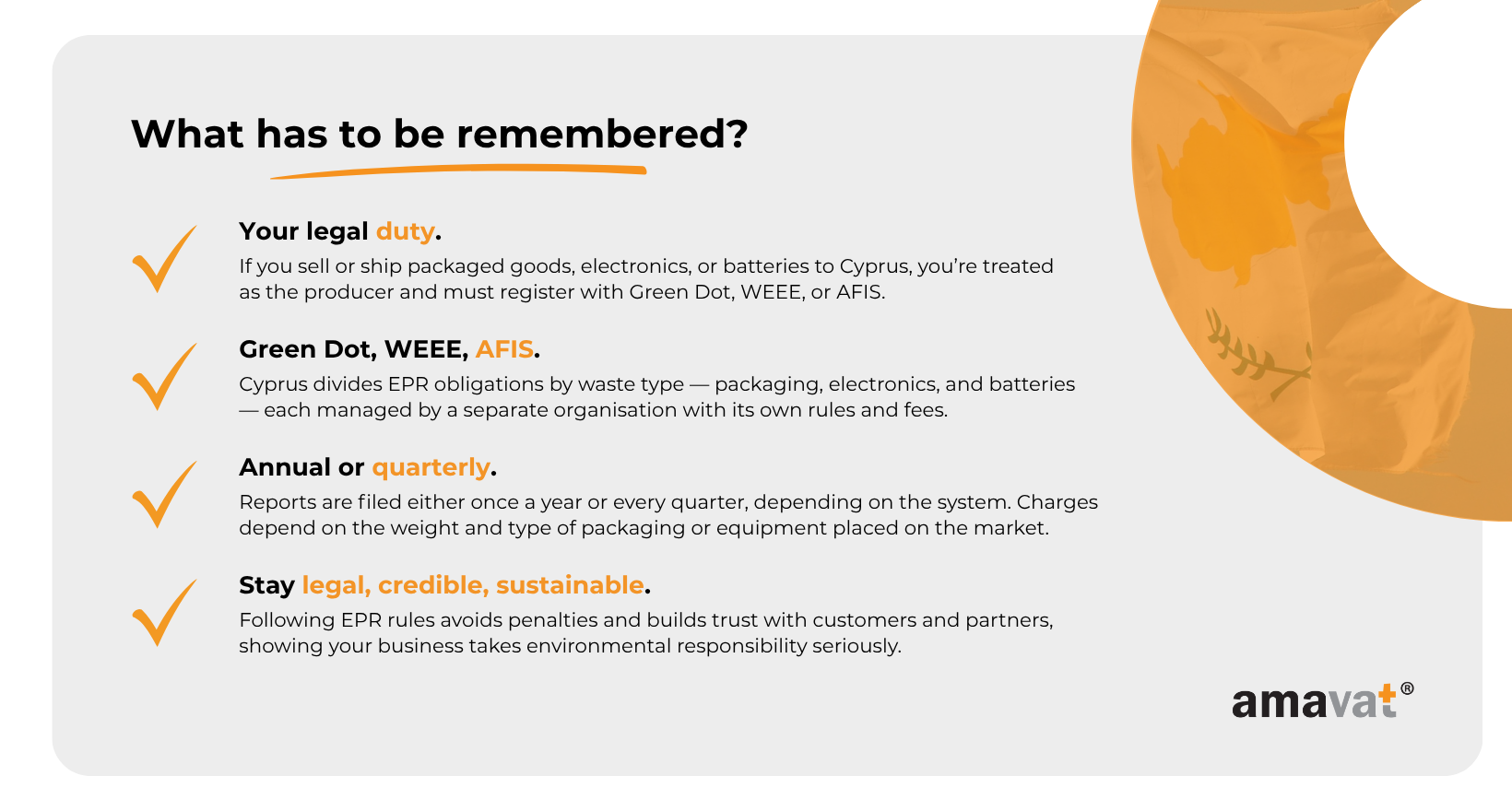 What has to be remembered?

Your legal duty.
If you sell or ship packaged goods, electronics, or batteries to Cyprus, you're treated as the producer and must register with Green Dot, WEEE, or AFIS.

Green Dot, WEEE, AFIS.
Cyprus divides EPR obligations by waste type — packaging, electronics, and batteries — each managed by a separate organisation with its own rules and fees.

Annual or quarterly.
Reports are filed either once a year or every quarter, depending on the system. Charges depend on the weight and type of packaging or equipment placed on the market.

Stay legal, credible, sustainable.
Following EPR rules avoids penalties and builds trust with customers and partners, showing your business takes environmental responsibility seriously.

amavat®